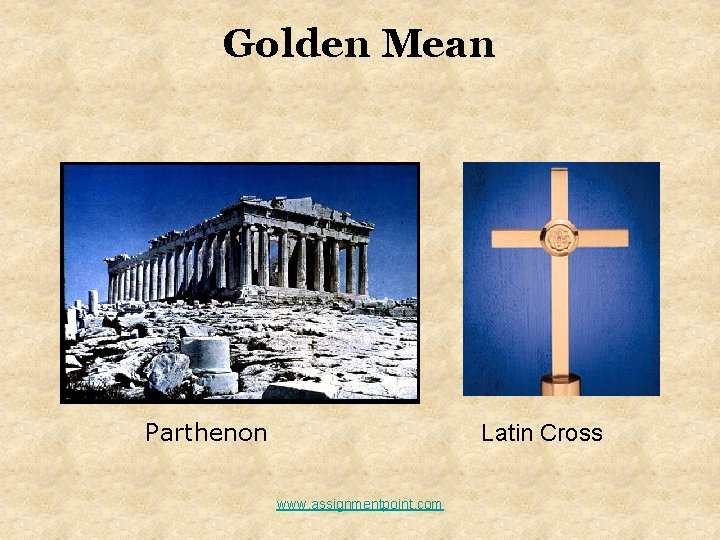 Golden Mean

Parthenon

Latin Cross

www.assignmentpoint.com